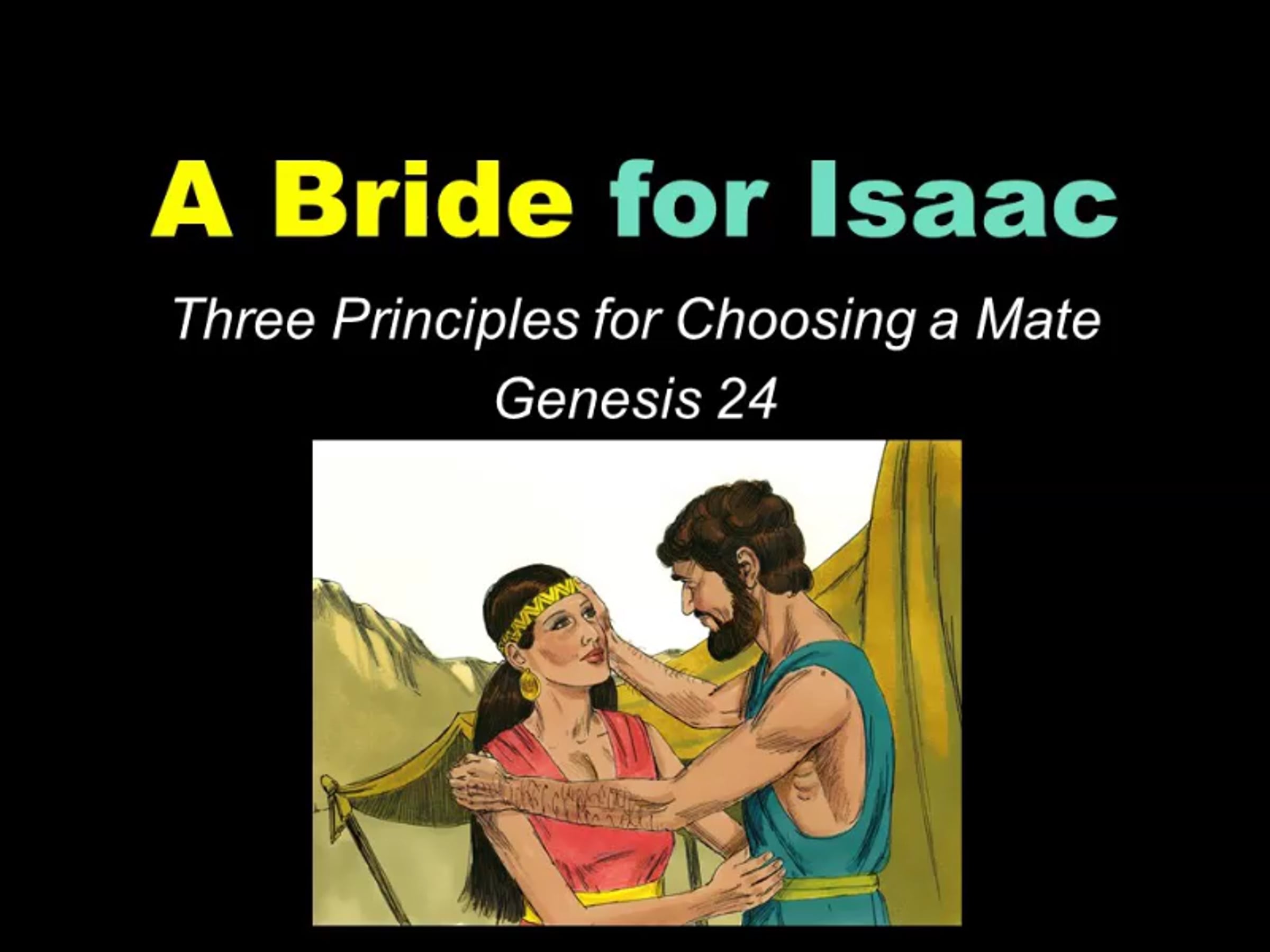 A Bride for Isaac

Three Principles for Choosing a Mate

Genesis 24